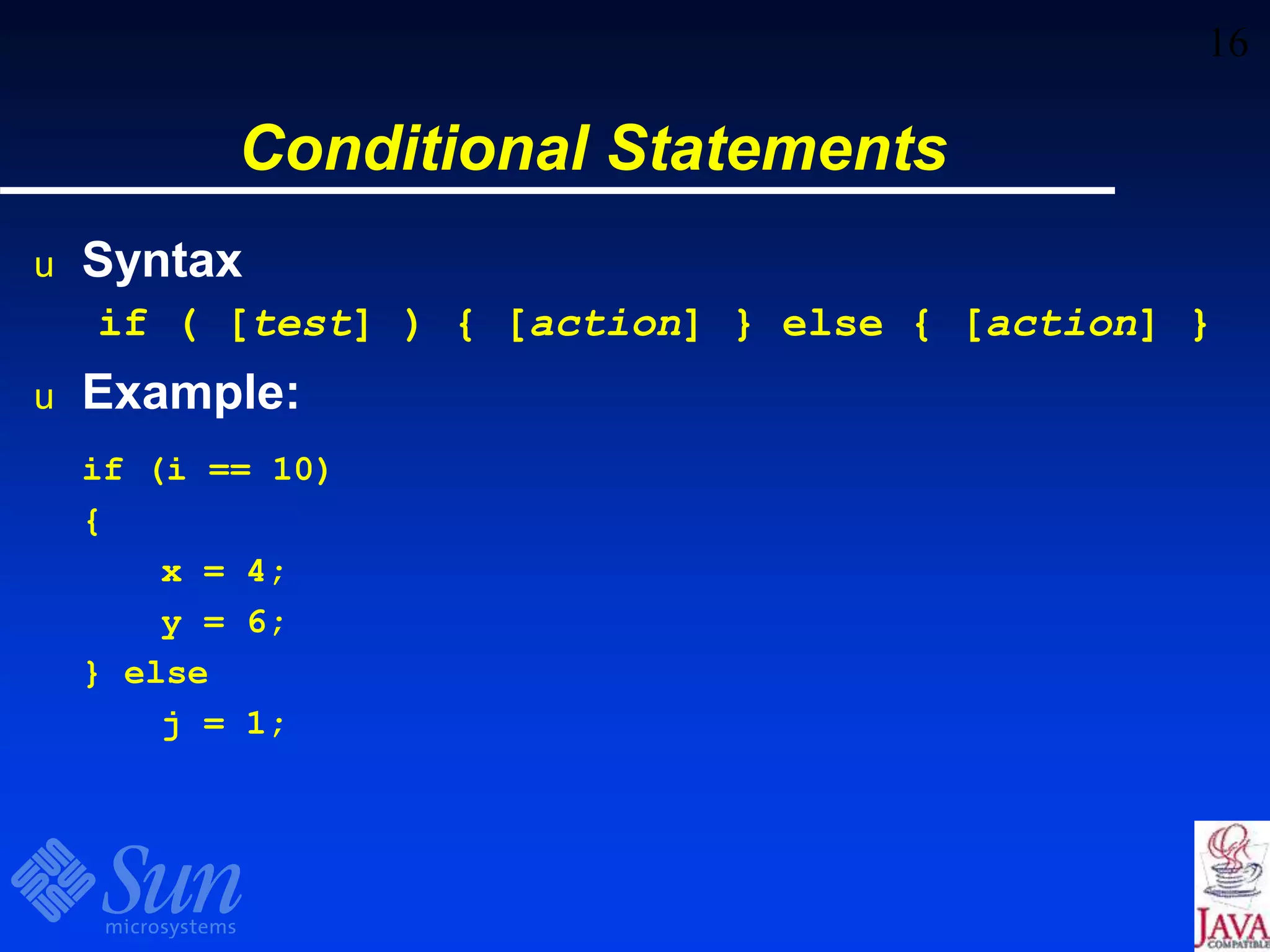 16

Conditional Statements

u Syntax

if ( [test] ) { [action] } else { [action] }

u Example:

if (i == 10)
{
    x = 4;
    y = 6;
} else
    j = 1;

Sun microsystems

JAVA COMPATIBLE